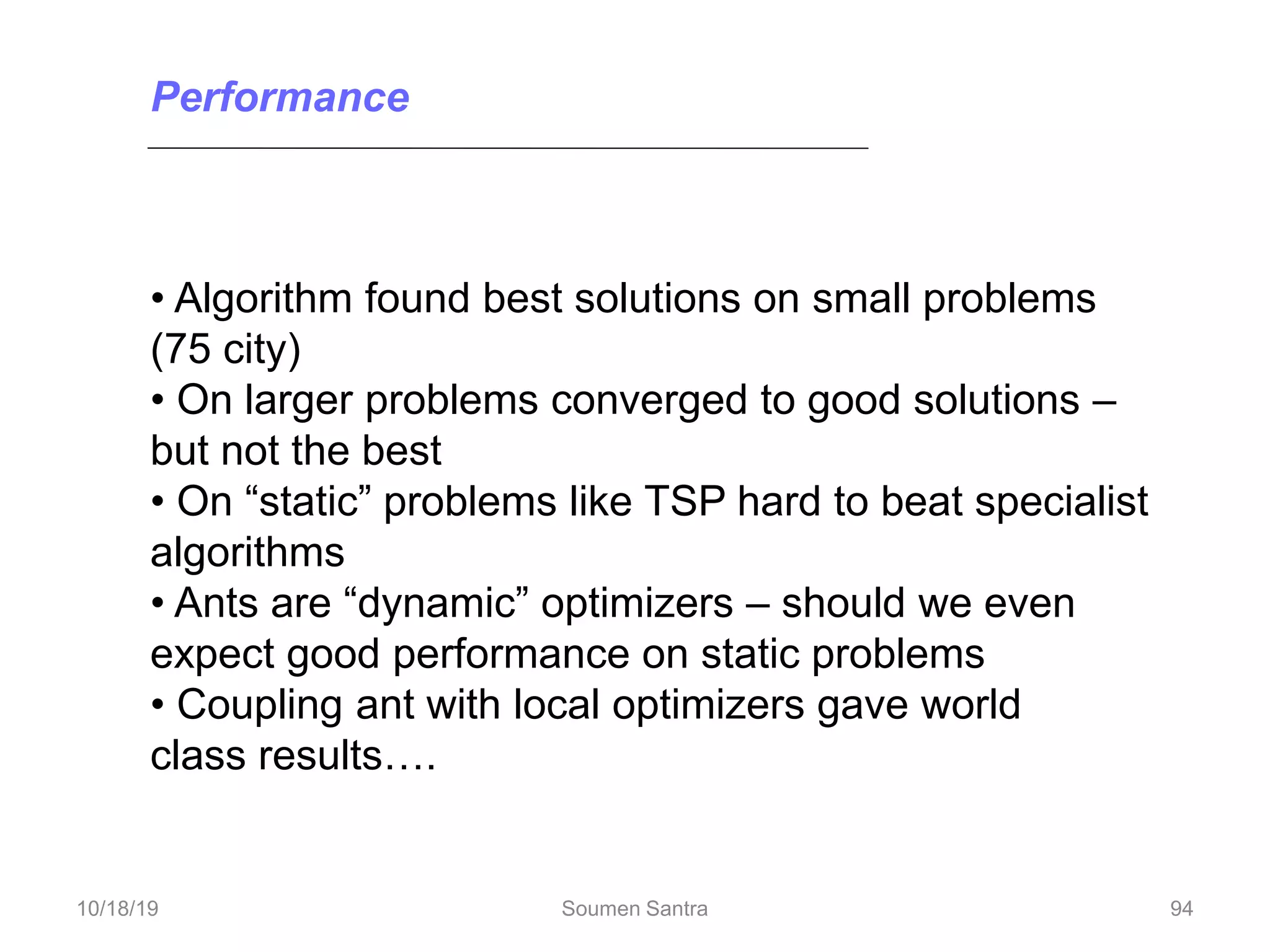 Performance

• Algorithm found best solutions on small problems (75 city)
• On larger problems converged to good solutions – but not the best
• On “static” problems like TSP hard to beat specialist algorithms
• Ants are “dynamic” optimizers – should we even expect good performance on static problems
• Coupling ant with local optimizers gave world class results….

10/18/19
Soumen Santra
94